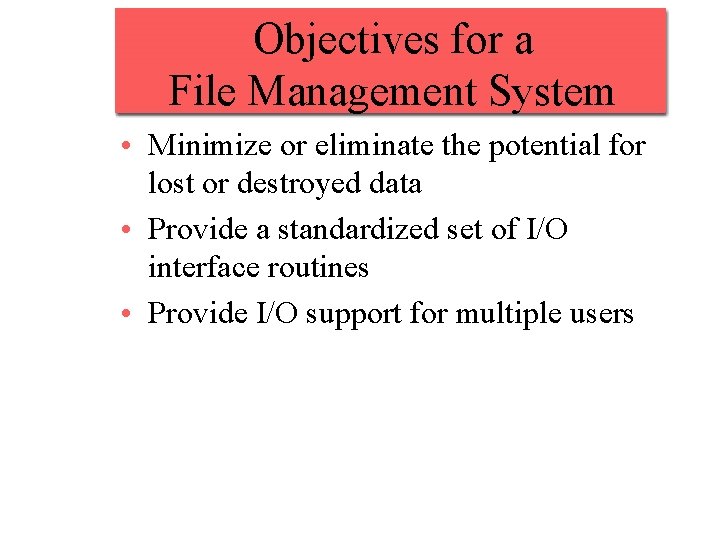 Objectives for a
File Management System

• Minimize or eliminate the potential for lost or destroyed data
• Provide a standardized set of I/O interface routines
• Provide I/O support for multiple users